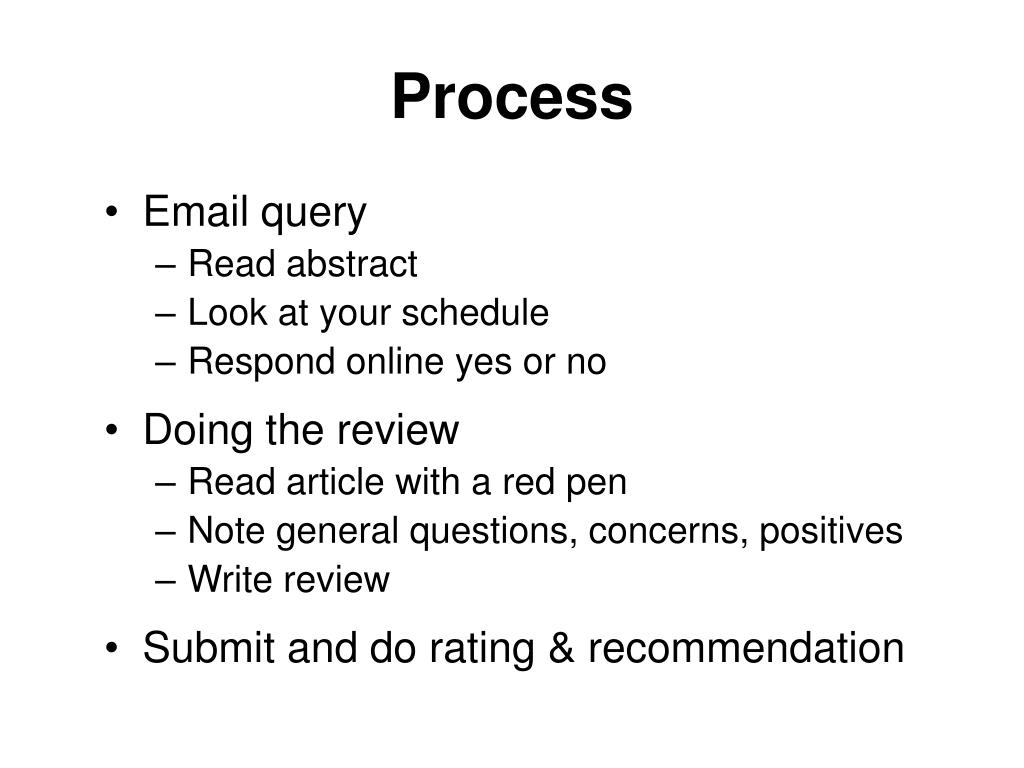 Process

• Email query
– Read abstract
– Look at your schedule
– Respond online yes or no

• Doing the review
– Read article with a red pen
– Note general questions, concerns, positives
– Write review

• Submit and do rating & recommendation